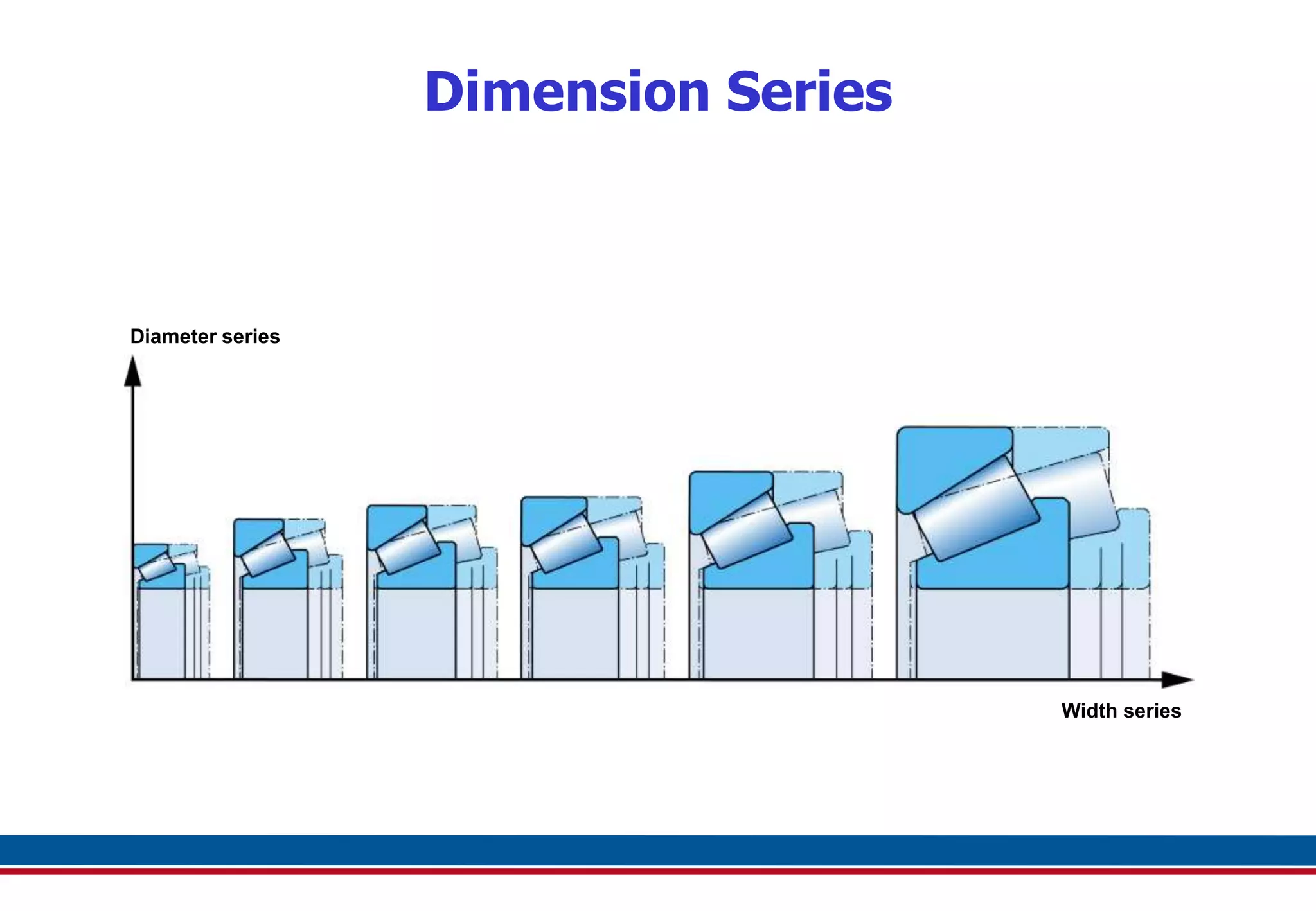 Dimension Series

Diameter series

Width series